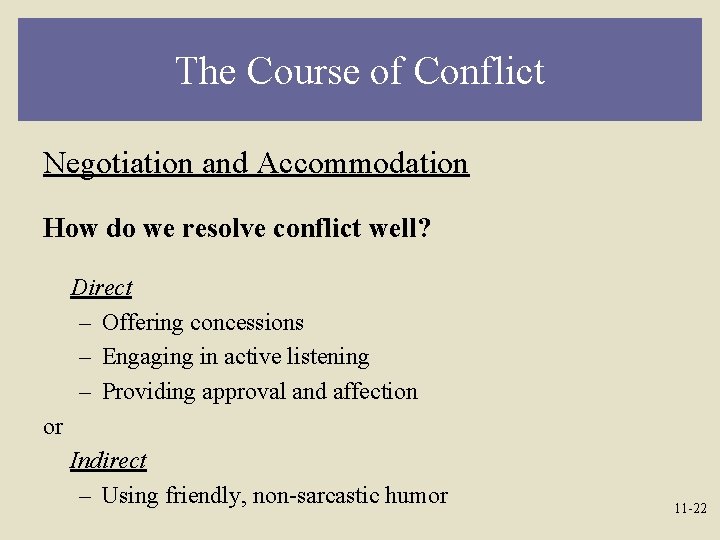 The Course of Conflict

Negotiation and Accommodation

How do we resolve conflict well?

Direct

– Offering concessions

– Engaging in active listening

– Providing approval and affection

or

Indirect

– Using friendly, non-sarcastic humor

11-22